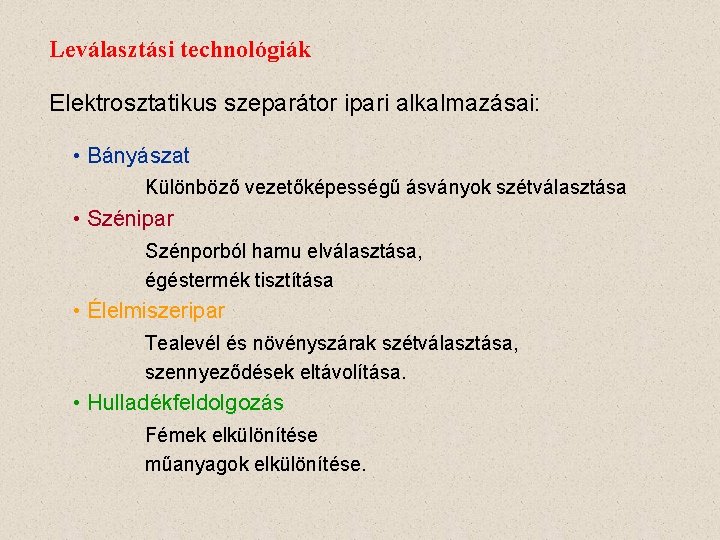 Leválasztási technológiák

Elektrosztatikus szeparátor ipari alkalmazásai:

• Bányászat

Különböző vezetőképességű ásványok szétválasztása

• Szénipar

Szénporból hamu elválasztása, égéstermék tisztítása

• Élelmiszeripar

Tealevél és növényszárak szétválasztása, szennyeződések eltávolítása.

• Hulladékfeldolgozás

Fémek elkülönítése műanyagok elkülönítése.